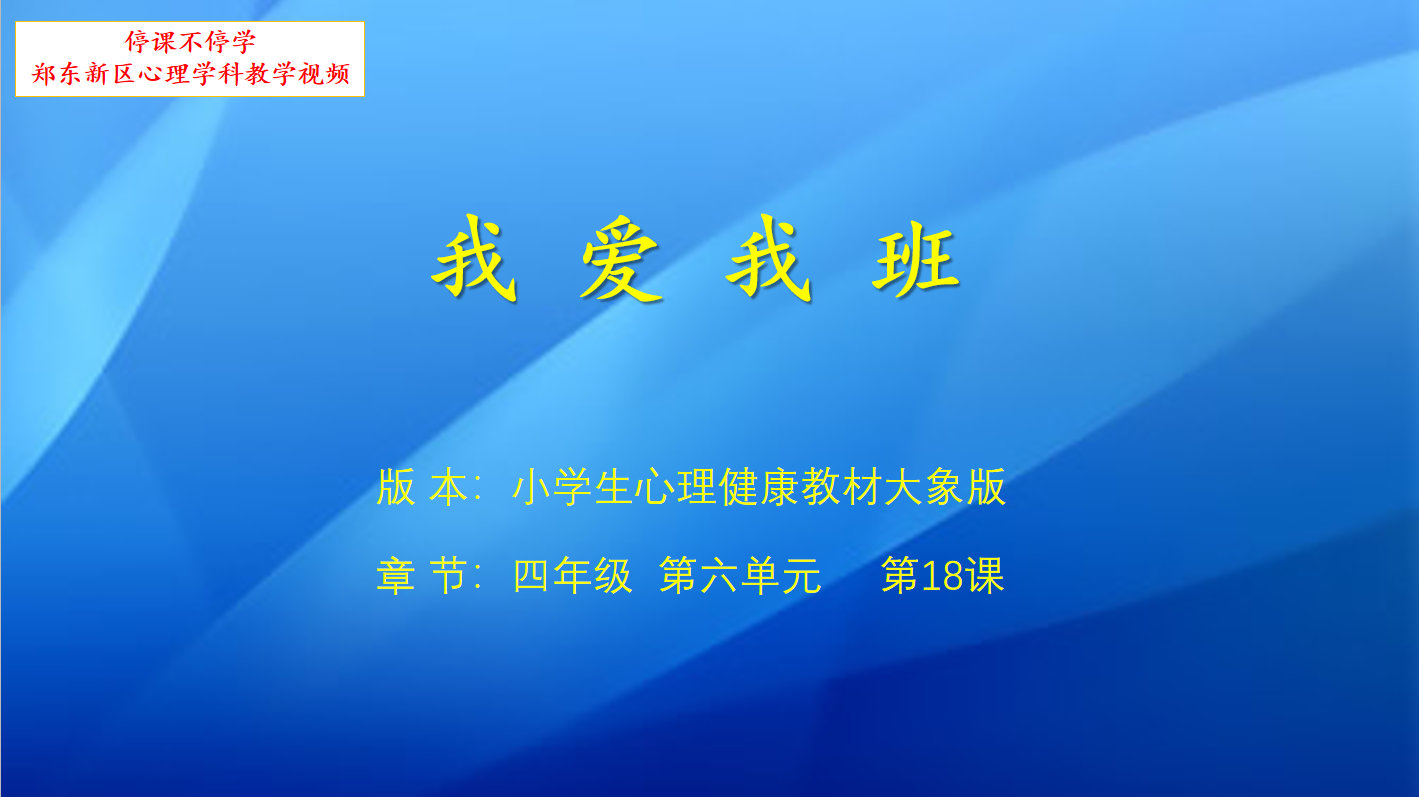 停课不停学
郑东新区心理学科教学视频

我 爱 我 班

版 本：小学生心理健康教材大象版

章 节：四年级 第六单元 第18课